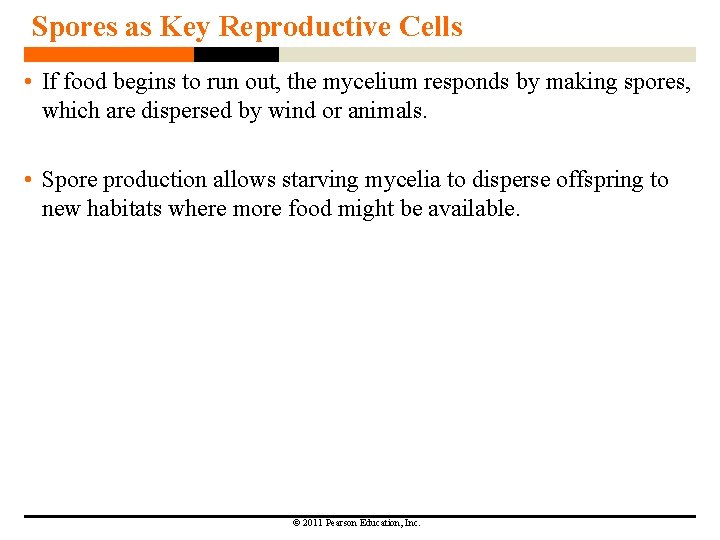 Spores as Key Reproductive Cells

• If food begins to run out, the mycelium responds by making spores, which are dispersed by wind or animals.

• Spore production allows starving mycelia to disperse offspring to new habitats where more food might be available.

© 2011 Pearson Education, Inc.